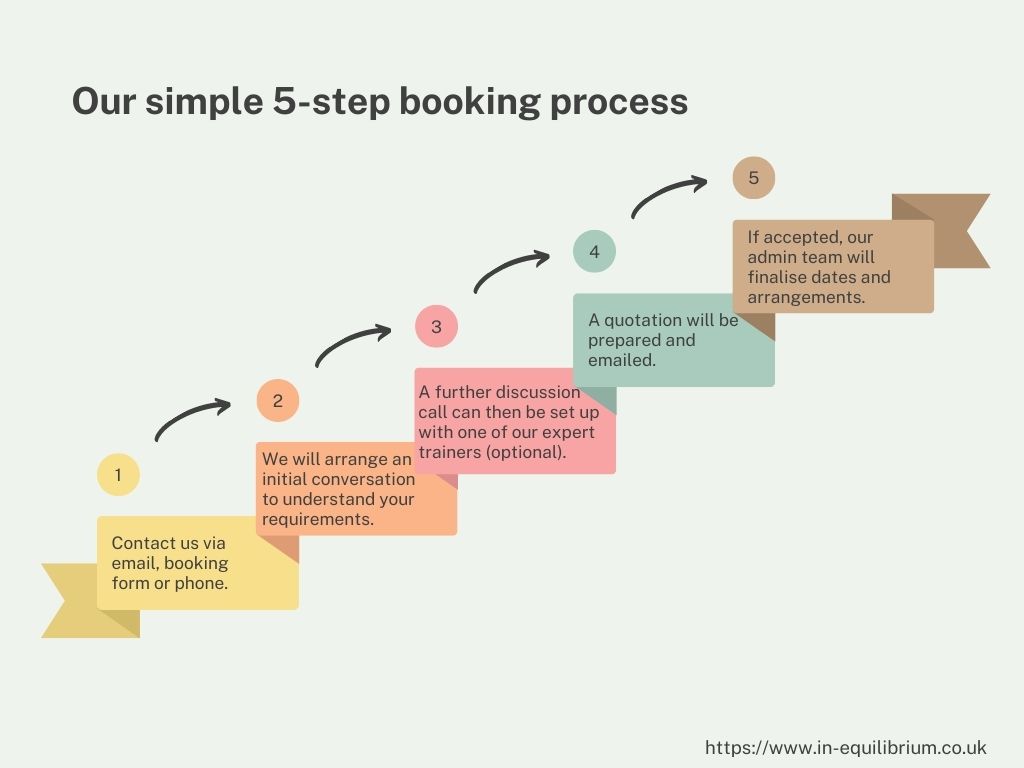 Our simple 5-step booking process

1

Contact us via email, booking form or phone.

2

We will arrange an initial conversation to understand your requirements.

3

A further discussion call can then be set up with one of our expert trainers (optional).

4

A quotation will be prepared and emailed.

5

If accepted, our admin team will finalise dates and arrangements.

https://www.in-equilibrium.co.uk